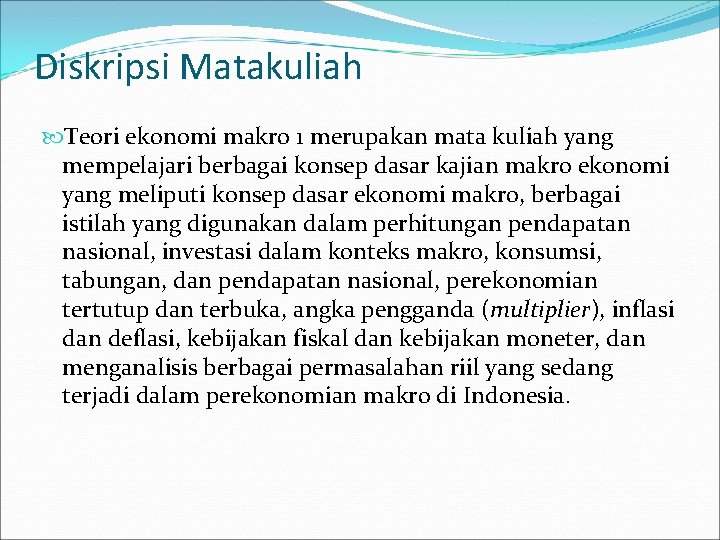 Diskripsi Matakuliah

Teori ekonomi makro 1 merupakan mata kuliah yang mempelajari berbagai konsep dasar kajian makro ekonomi yang meliputi konsep dasar ekonomi makro, berbagai istilah yang digunakan dalam perhitungan pendapatan nasional, investasi dalam konteks makro, konsumsi, tabungan, dan pendapatan nasional, perekonomian tertutup dan terbuka, angka pengganda (multiplier), inflasi dan deflasi, kebijakan fiskal dan kebijakan moneter, dan menganalisis berbagai permasalahan riil yang sedang terjadi dalam perekonomian makro di Indonesia.